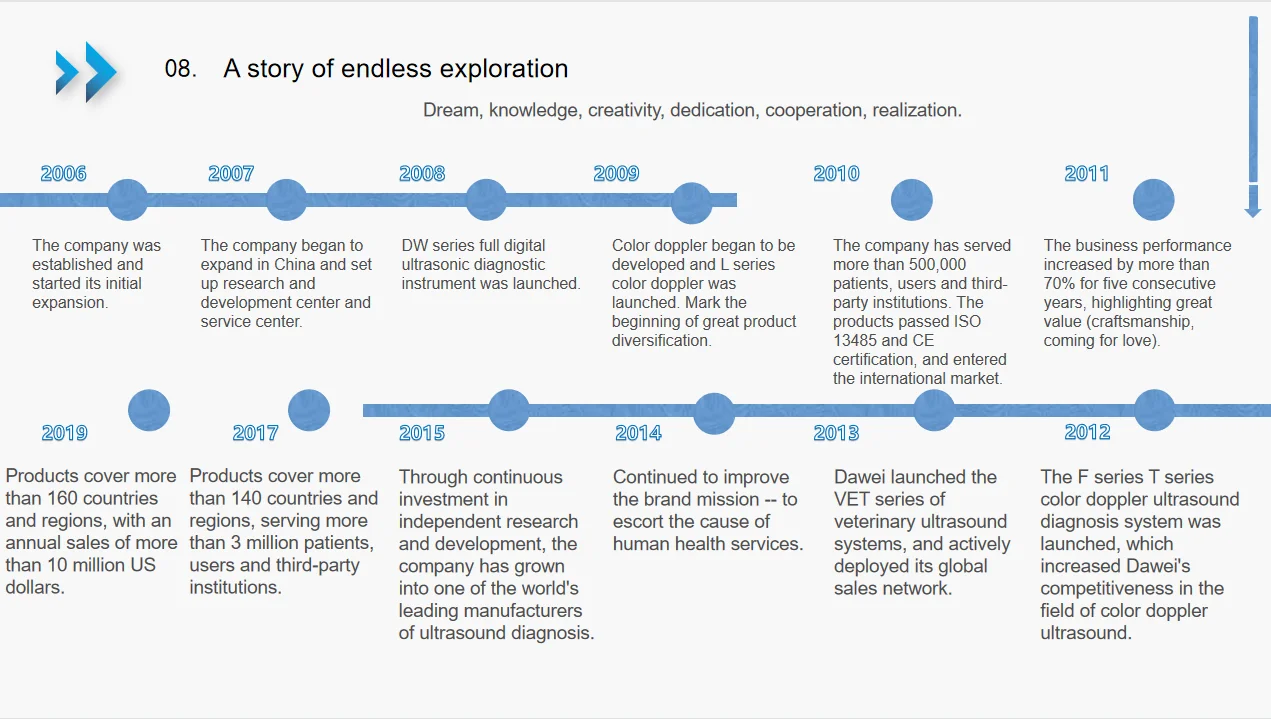 08. A story of endless exploration

Dream, knowledge, creativity, dedication, cooperation, realization.

2006

The company was established and started its initial expansion.

2007

The company began to expand in China and set up research and development center and service center.

2008

DW series full digital ultrasonic diagnostic instrument was launched.

2009

Color doppler began to be developed and L series color doppler was launched. Mark the beginning of great product diversification.

2010

The company has served more than 500,000 patients, users and third-party institutions. The products passed ISO 13485 and CE certification, and entered the international market.

2011

The business performance increased by more than 70% for five consecutive years, highlighting great value (craftsmanship, coming for love).

2019

Products cover more than 160 countries and regions, with an annual sales of more than 10 million US dollars.

2017

Products cover more than 140 countries and regions, serving more than 3 million patients, users and third-party institutions.

2015

Through continuous investment in independent research and development, the company has grown into one of the world's leading manufacturers of ultrasound diagnosis.

2014

Continued to improve the brand mission -- to escort the cause of human health services.

2013

Dawei launched the VET series of veterinary ultrasound systems, and actively deployed its global sales network.

2012

The F series T series color doppler ultrasound diagnosis system was launched, which increased Dawei's competitiveness in the field of color doppler ultrasound.